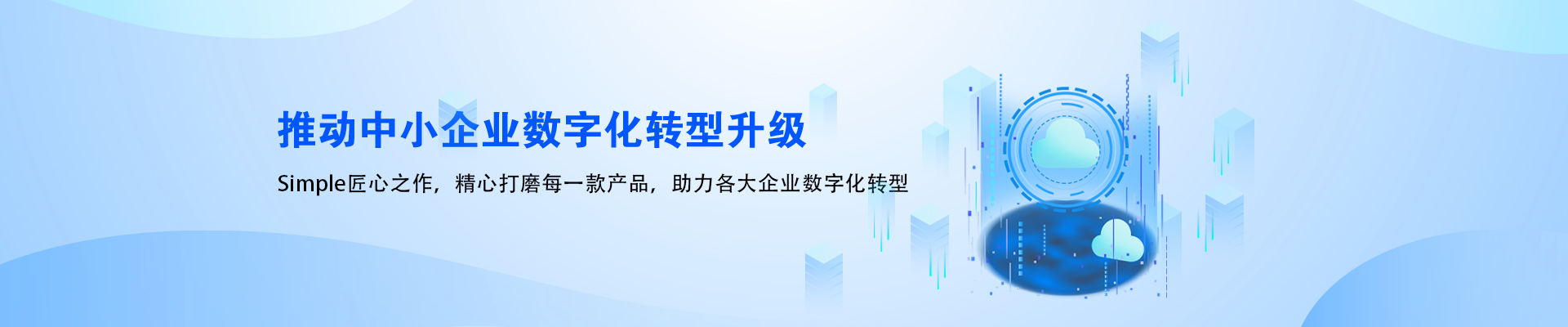 推动中小企业数字化转型升级

Simple匠心之作，精心打磨每一款产品，助力各大企业数字化转型